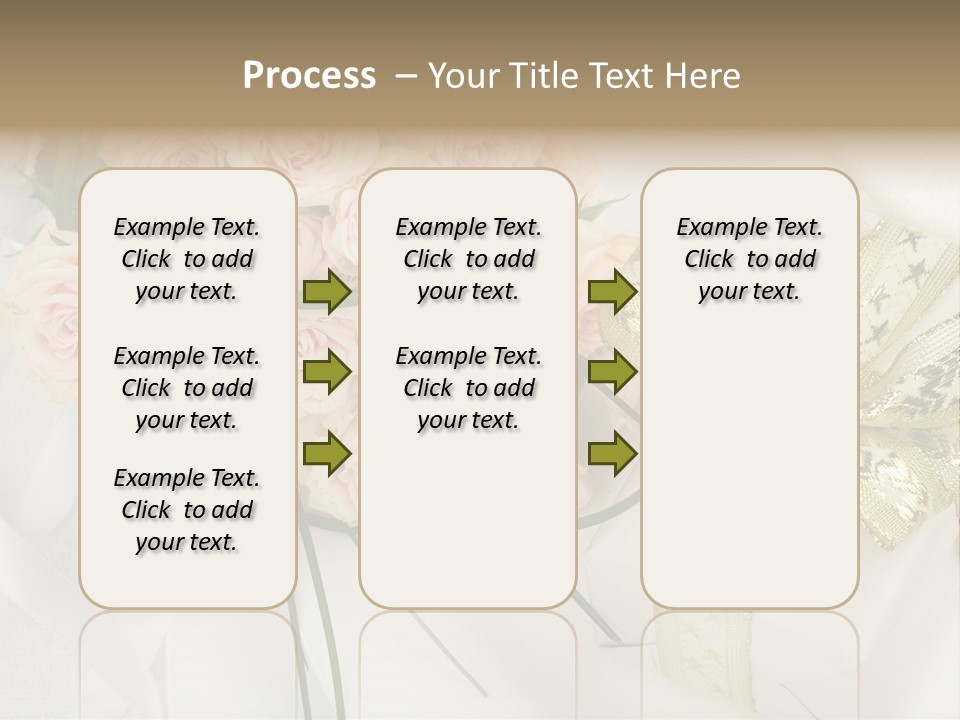 Process – Your Title Text Here

Example Text. Click to add your text.

Example Text. Click to add your text.

Example Text. Click to add your text.

Example Text. Click to add your text.

Example Text. Click to add your text.

Example Text. Click to add your text.